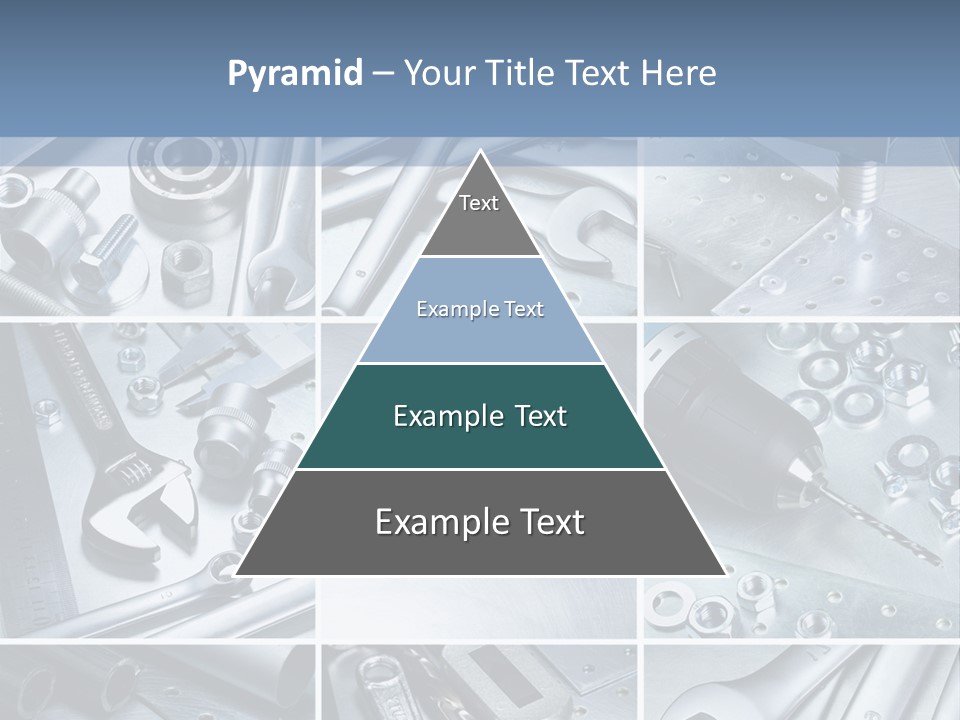 Pyramid – Your Title Text Here

Text

Example Text

Example Text

Example Text